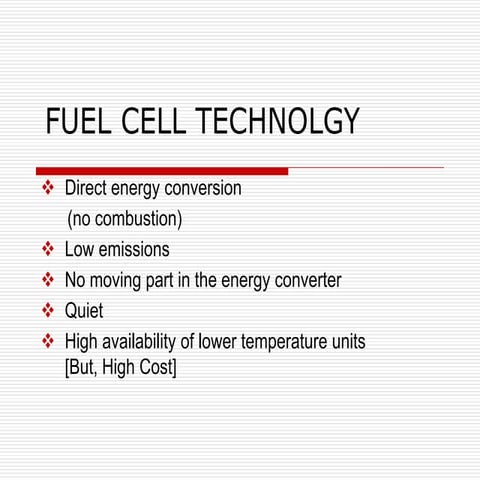 FUEL CELL TECHNOLGY

❖ Direct energy conversion
(no combustion)

❖ Low emissions

❖ No moving part in the energy converter

❖ Quiet

❖ High availability of lower temperature units [But, High Cost]